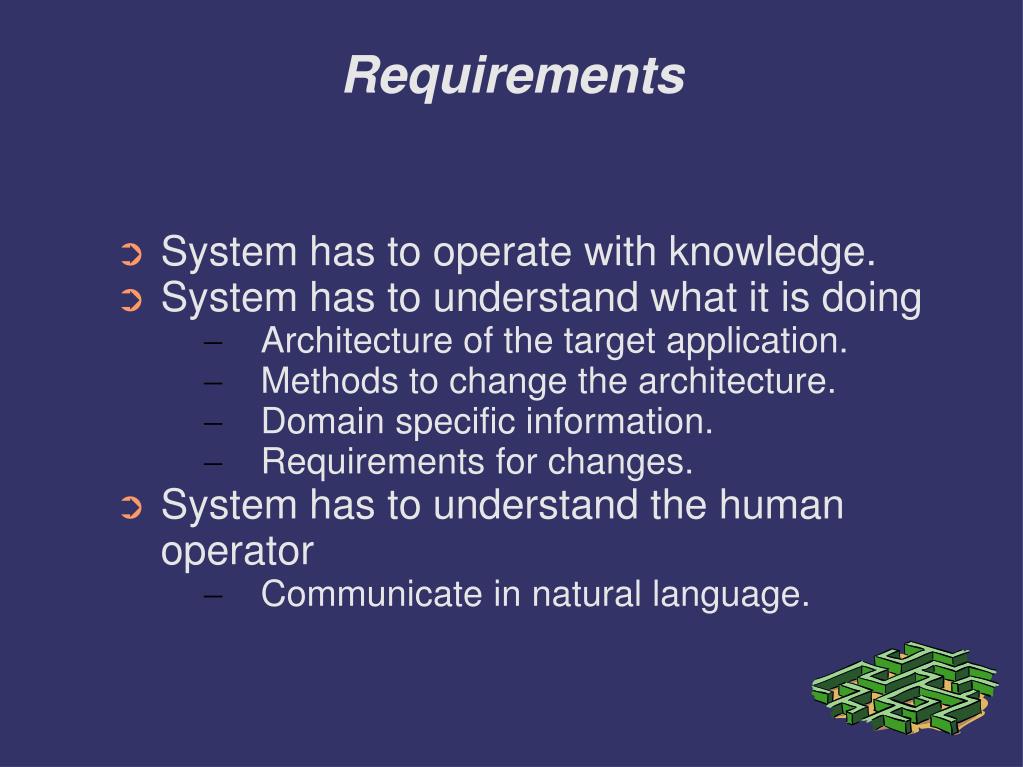 Requirements

➲ System has to operate with knowledge.
➲ System has to understand what it is doing
– Architecture of the target application.
– Methods to change the architecture.
– Domain specific information.
– Requirements for changes.
➲ System has to understand the human operator
– Communicate in natural language.